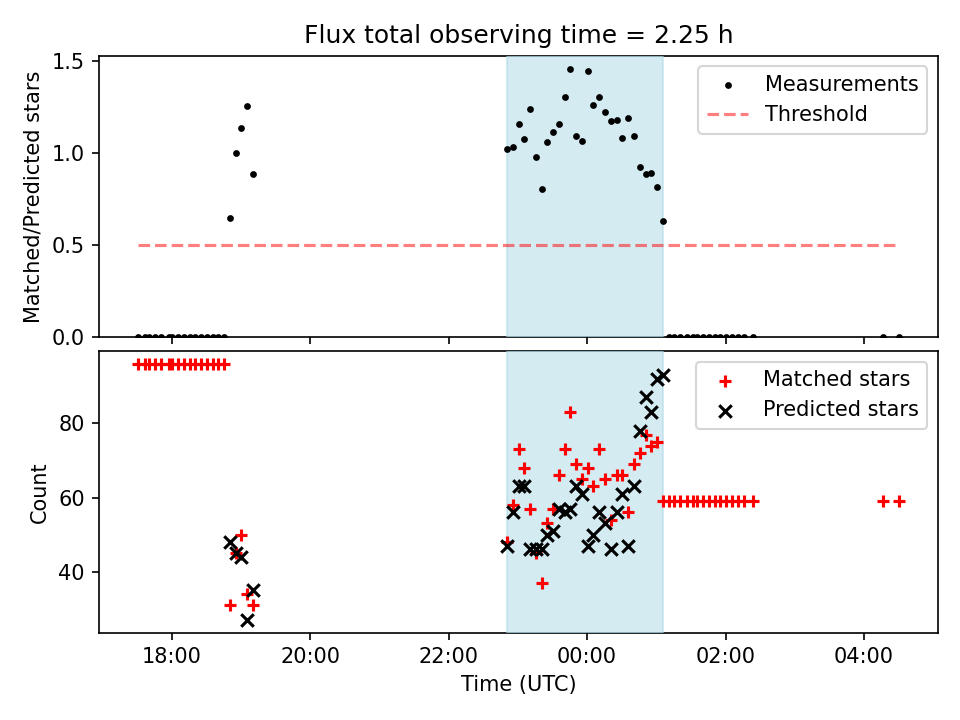 Flux total observing time = 2.25 h

Matched/Predicted stars

1.5
1.0
0.5
0.0

Measurements
Threshold

Count

80
60
40

Matched stars
Predicted stars

18:00
20:00
22:00
00:00
02:00
04:00

Time (UTC)